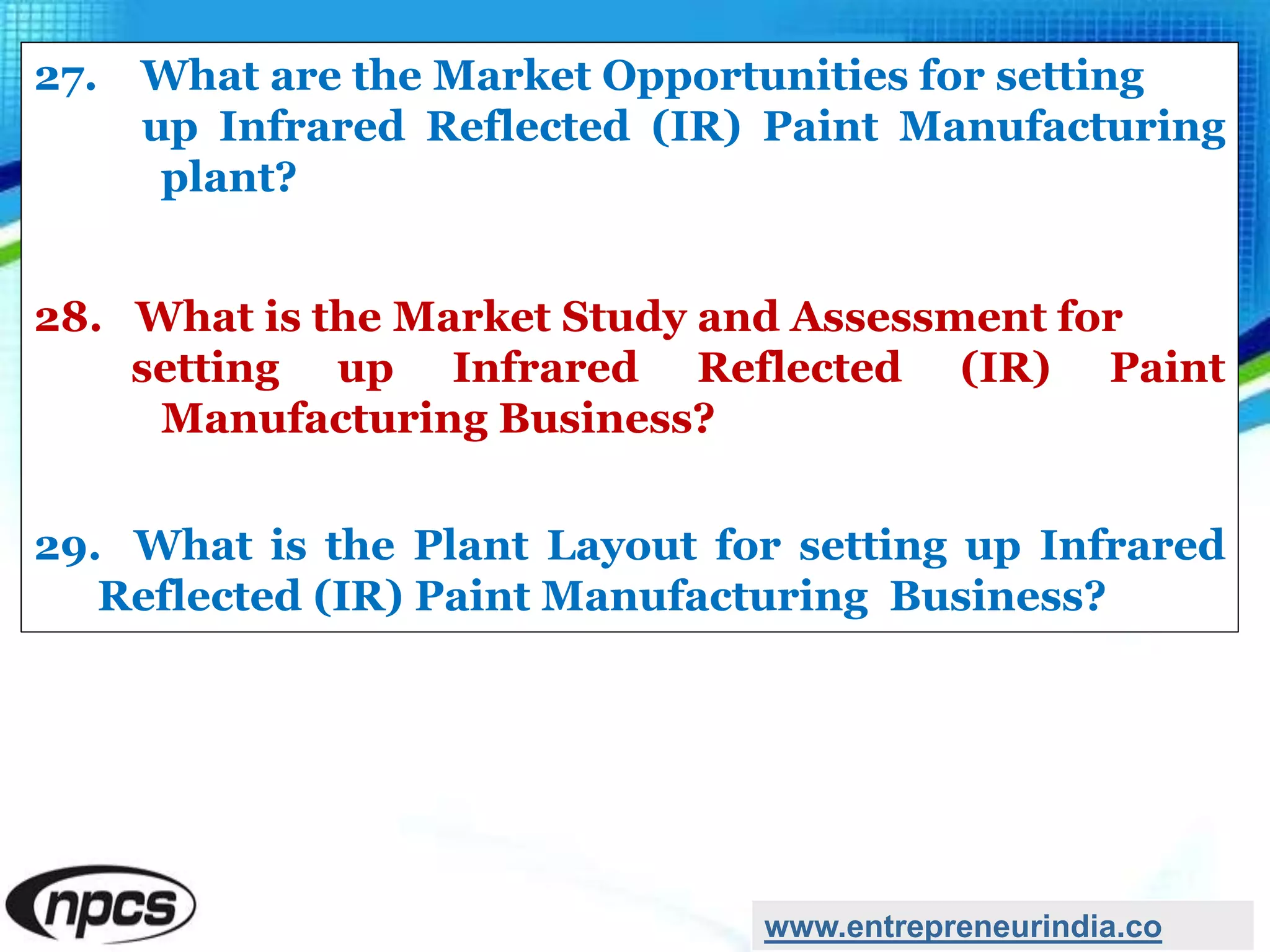 27. What are the Market Opportunities for setting up Infrared Reflected (IR) Paint Manufacturing plant?

28. What is the Market Study and Assessment for setting up Infrared Reflected (IR) Paint Manufacturing Business?

29. What is the Plant Layout for setting up Infrared Reflected (IR) Paint Manufacturing Business?

npcs

www.entrepreneurindia.co